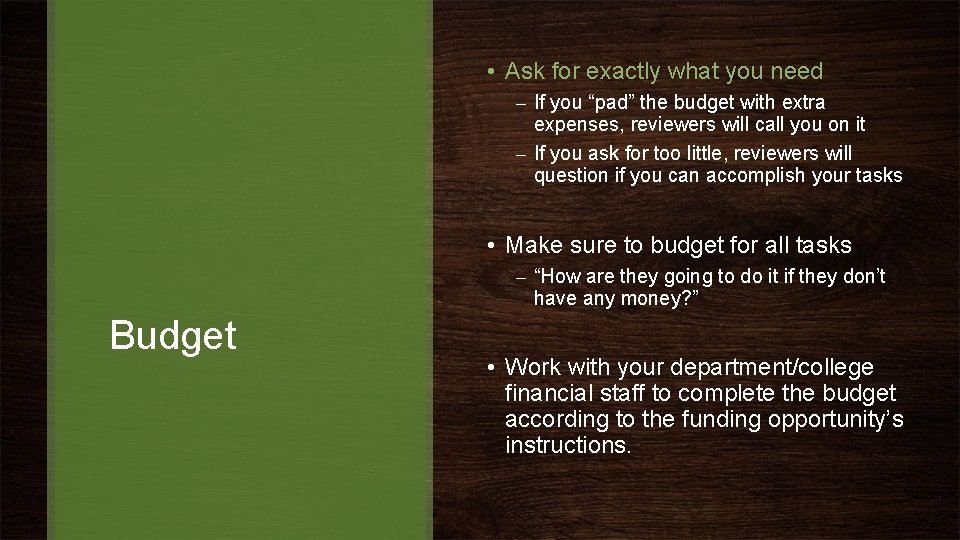 Budget

• Ask for exactly what you need
– If you “pad” the budget with extra expenses, reviewers will call you on it
– If you ask for too little, reviewers will question if you can accomplish your tasks

• Make sure to budget for all tasks
– “How are they going to do it if they don’t have any money?”

• Work with your department/college financial staff to complete the budget according to the funding opportunity’s instructions.